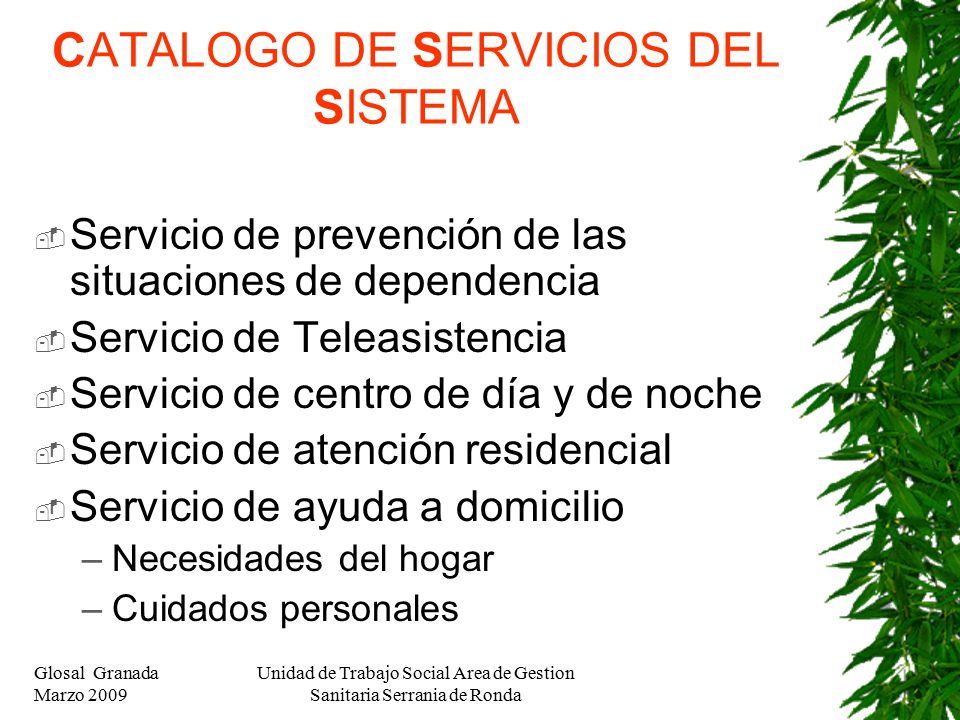 CATALOGO DE SERVICIOS DEL SISTEMA

Servicio de prevención de las situaciones de dependencia
Servicio de Teleasistencia
Servicio de centro de día y de noche
Servicio de atención residencial
Servicio de ayuda a domicilio
– Necesidades del hogar
– Cuidados personales

Glosal Granada
Marzo 2009

Unidad de Trabajo Social Area de Gestion Sanitaria Serrania de Ronda